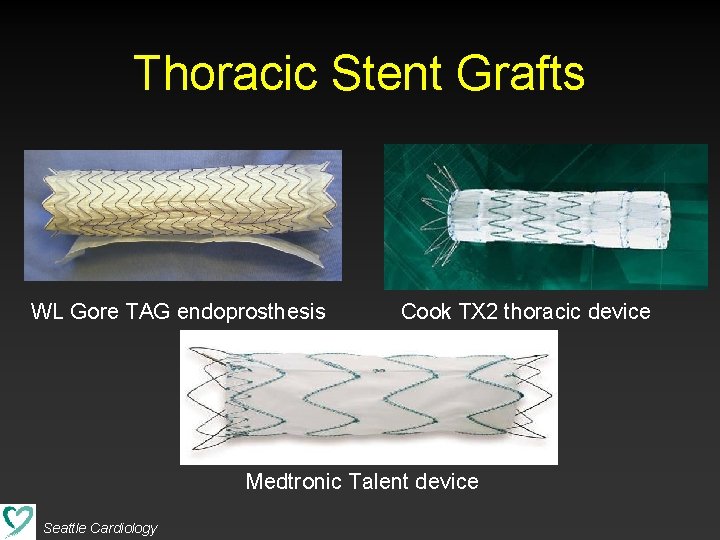 Thoracic Stent Grafts

WL Gore TAG endoprosthesis

Cook TX2 thoracic device

Medtronic Talent device

Seattle Cardiology